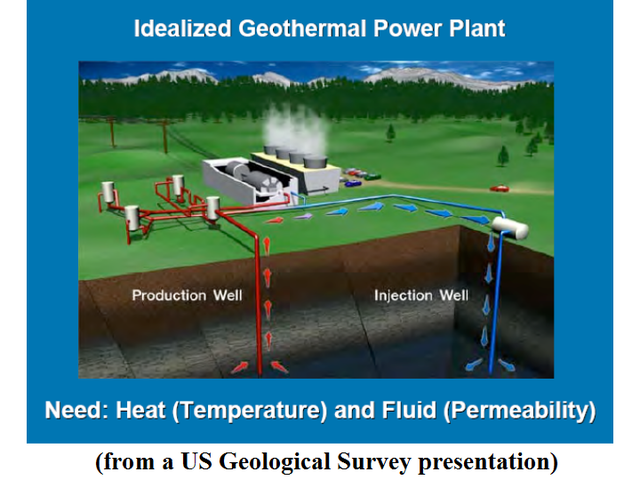 Idealized Geothermal Power Plant

Production Well

Injection Well

Need: Heat (Temperature) and Fluid (Permeability)

(from a US Geological Survey presentation)